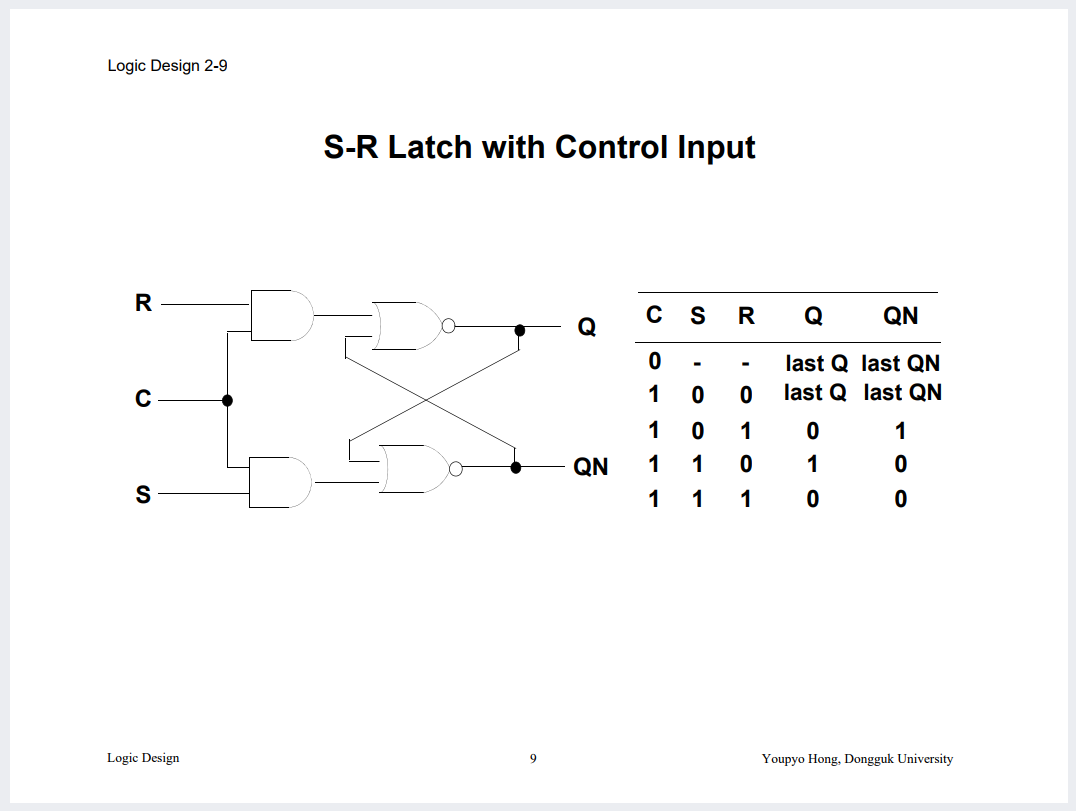 Logic Design 2-9

S-R Latch with Control Input

R

C

S

Q

QN

| C | S | R | Q | QN |
|---|---|---|---|---|
| 0 | - | - | last Q | last QN |
| 1 | 0 | 0 | last Q | last QN |
| 1 | 0 | 1 | 0 | 1 |
| 1 | 1 | 0 | 1 | 0 |
| 1 | 1 | 1 | 0 | 0 |

Logic Design

9

Youpyo Hong, Dongguk University